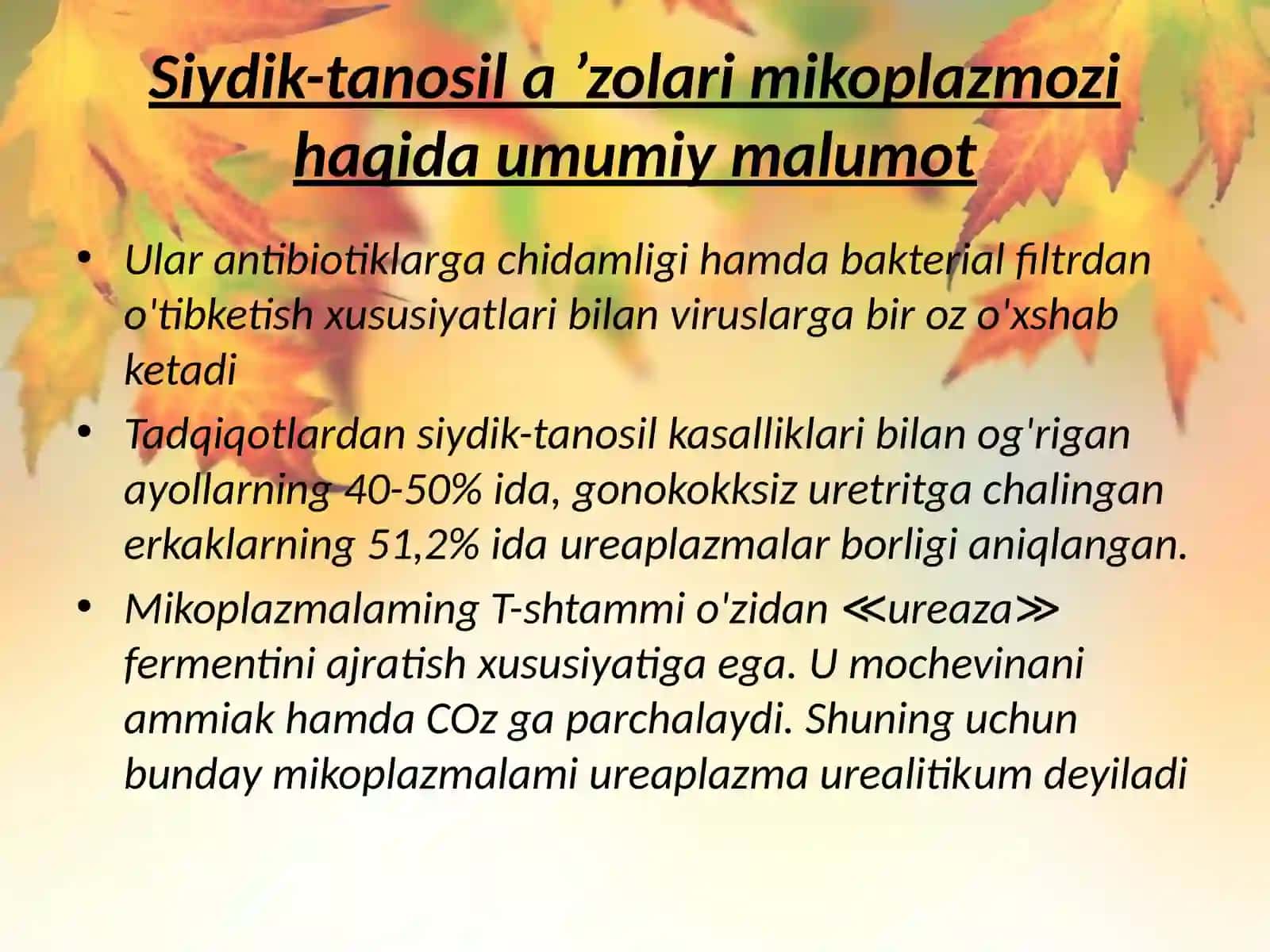 Siydik-tanosil a ’zolari mikoplazmozi haqida umumiy malumot

• Ular antibiotiklarga chidamligi hamda bakterial filtrdan o'tibketish xususiyatlari bilan viruslarga bir oz o'xshab ketadi

• Tadqiqotlardan siydik-tanosil kasalliklari bilan og'rigan ayollarning 40-50% ida, gonokokksiz uretritga chalingan erkaklarning 51,2% ida ureaplazmalar borligi aniqlangan.

• Mikoplazmalaming T-shtammi o'zidan ≪ureaza≫ fermentini ajratish xususiyatiga ega. U mochevinani ammiak hamda COz ga parchalaydi. Shuning uchun bunday mikoplazmalami ureaplazma urealitikum deyiladi